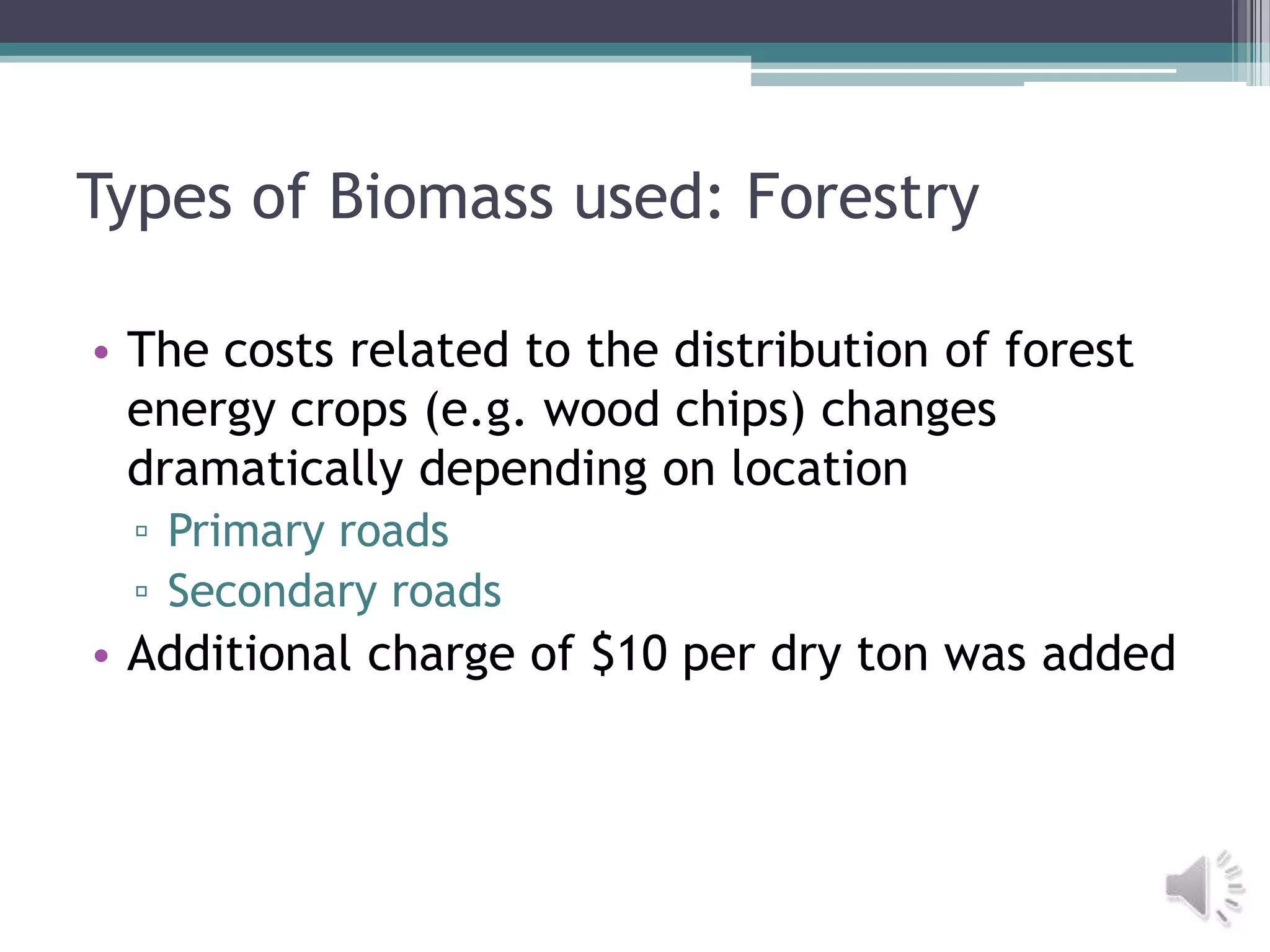 Types of Biomass used: Forestry

• The costs related to the distribution of forest energy crops (e.g. wood chips) changes dramatically depending on location
▫ Primary roads
▫ Secondary roads
• Additional charge of \$10 per dry ton was added